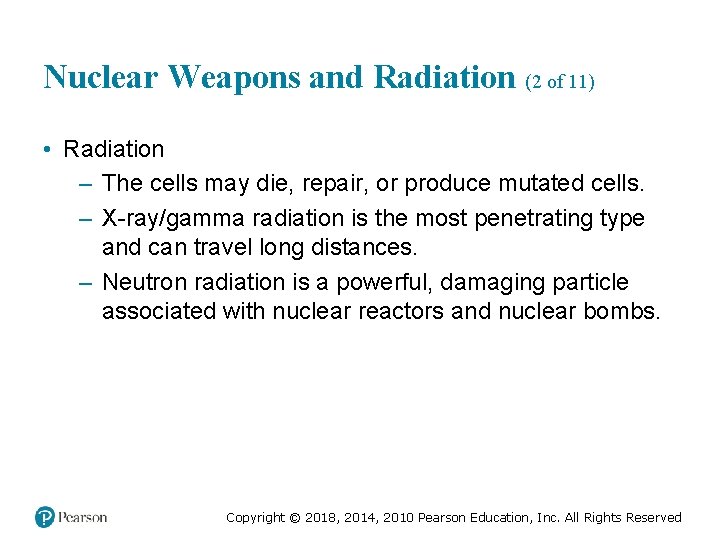 Nuclear Weapons and Radiation (2 of 11)

• Radiation
– The cells may die, repair, or produce mutated cells.
– X-ray/gamma radiation is the most penetrating type and can travel long distances.
– Neutron radiation is a powerful, damaging particle associated with nuclear reactors and nuclear bombs.

Pearson

Copyright © 2018, 2014, 2010 Pearson Education, Inc. All Rights Reserved